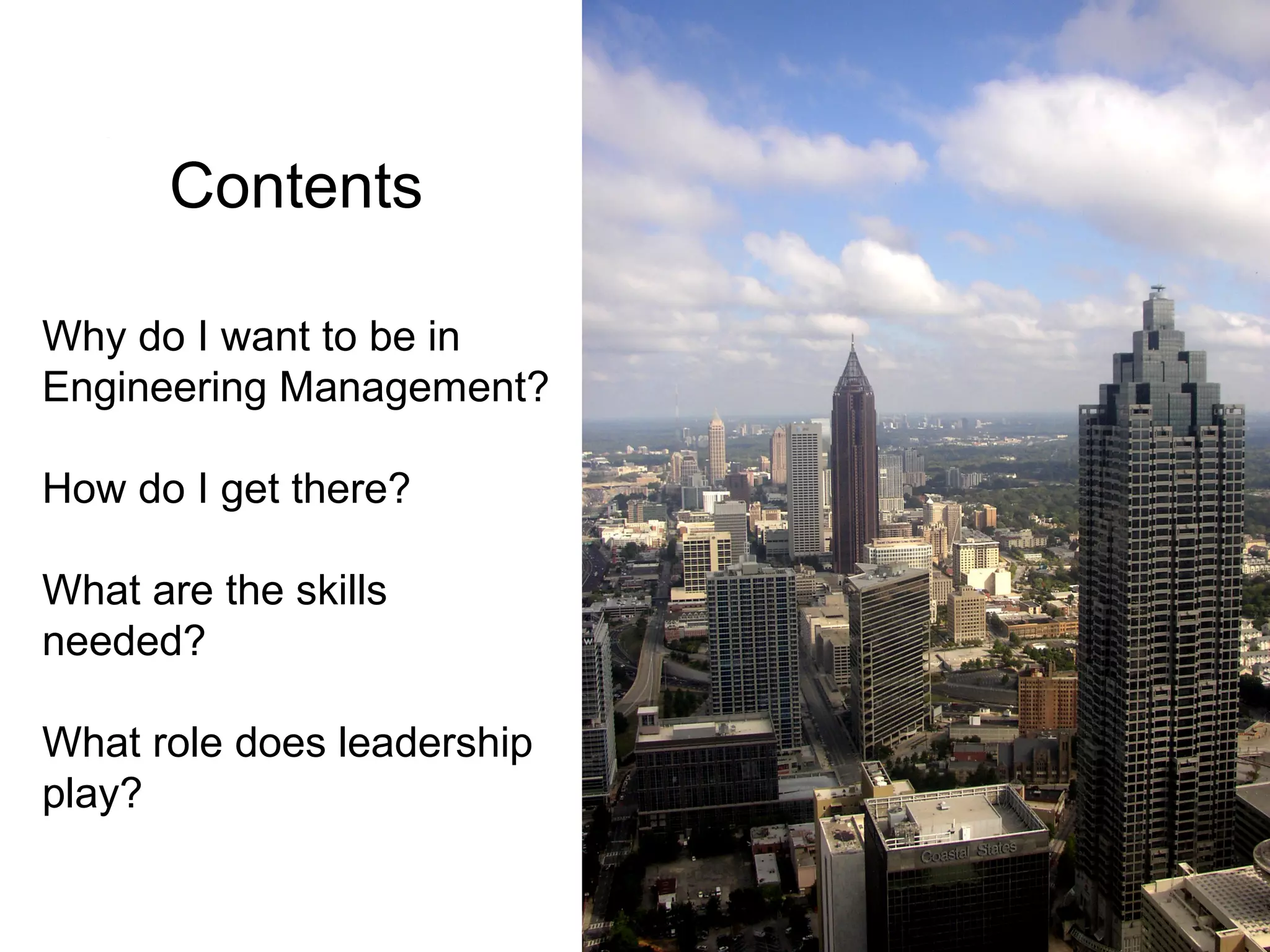 Contents

Why do I want to be in Engineering Management?

How do I get there?

What are the skills needed?

What role does leadership play?

Coastal States